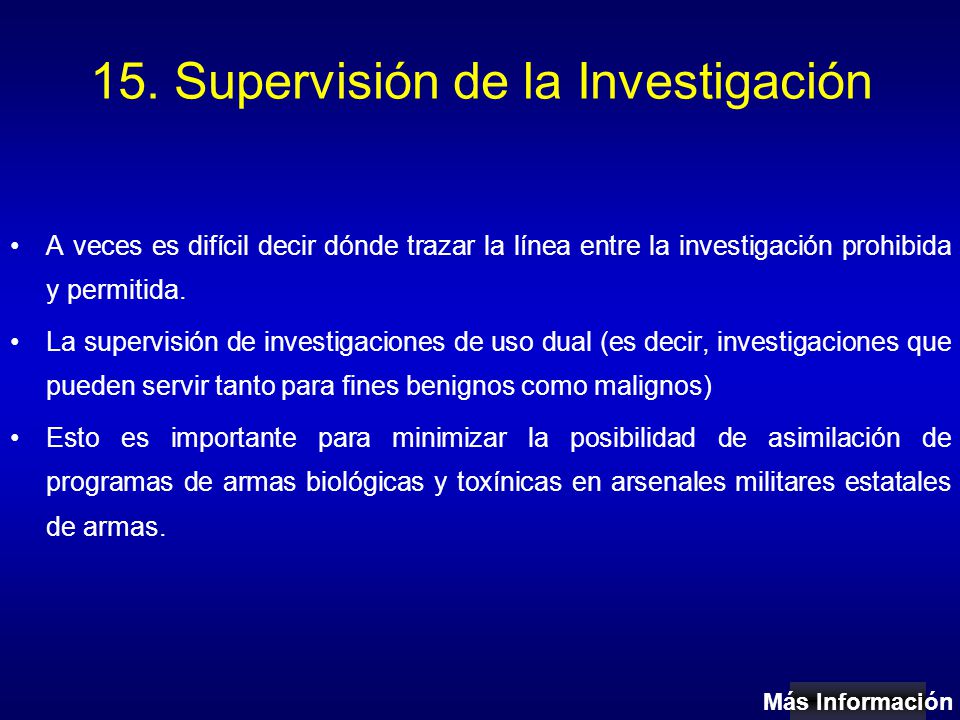 15. Supervisión de la Investigación

• A veces es difícil decir dónde trazar la línea entre la investigación prohibida y permitida.

• La supervisión de investigaciones de uso dual (es decir, investigaciones que pueden servir tanto para fines benignos como malignos)

• Esto es importante para minimizar la posibilidad de asimilación de programas de armas biológicas y toxínicas en arsenales militares estatales de armas.

Más Información